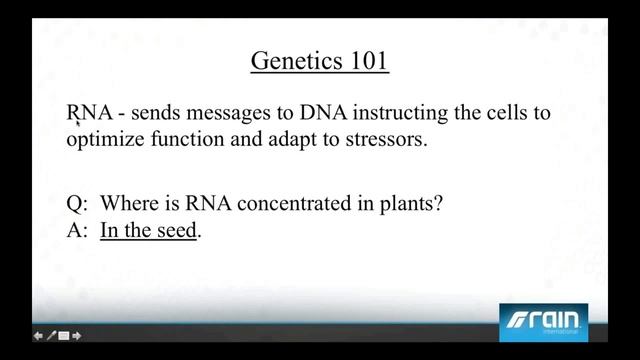 Genetics 101

RNA - sends messages to DNA instructing the cells to optimize function and adapt to stressors.

Q: Where is RNA concentrated in plants?
A: In the seed.

rain
international